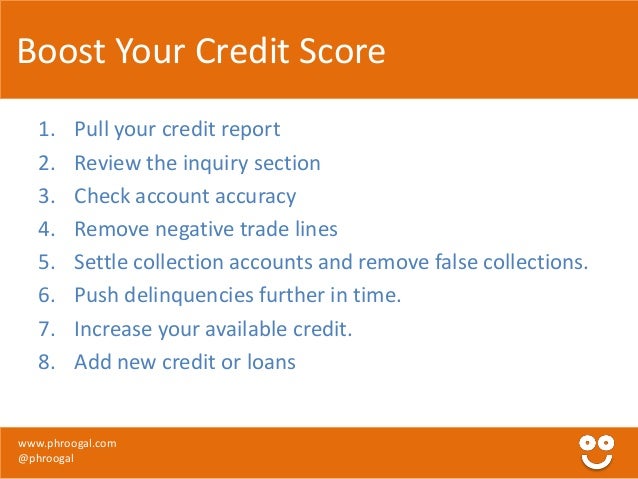 Boost Your Credit Score

1. Pull your credit report
2. Review the inquiry section
3. Check account accuracy
4. Remove negative trade lines
5. Settle collection accounts and remove false collections.
6. Push delinquencies further in time.
7. Increase your available credit.
8. Add new credit or loans

www.phroogal.com
@phroogal